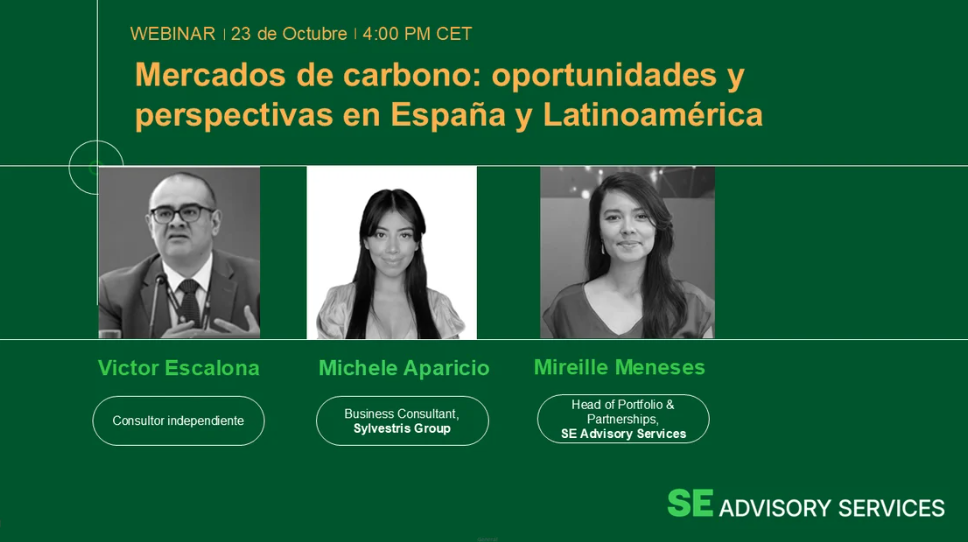 WEBINAR | 23 de Octubre | 4:00 PM CET

Mercados de carbono: oportunidades y perspectivas en España y Latinoamérica

Victor Escalona

Consultor independiente

Michele Aparicio

Business Consultant, Sylvestris Group

Mireille Meneses

Head of Portfolio & Partnerships, SE Advisory Services

SE ADVISORY SERVICES